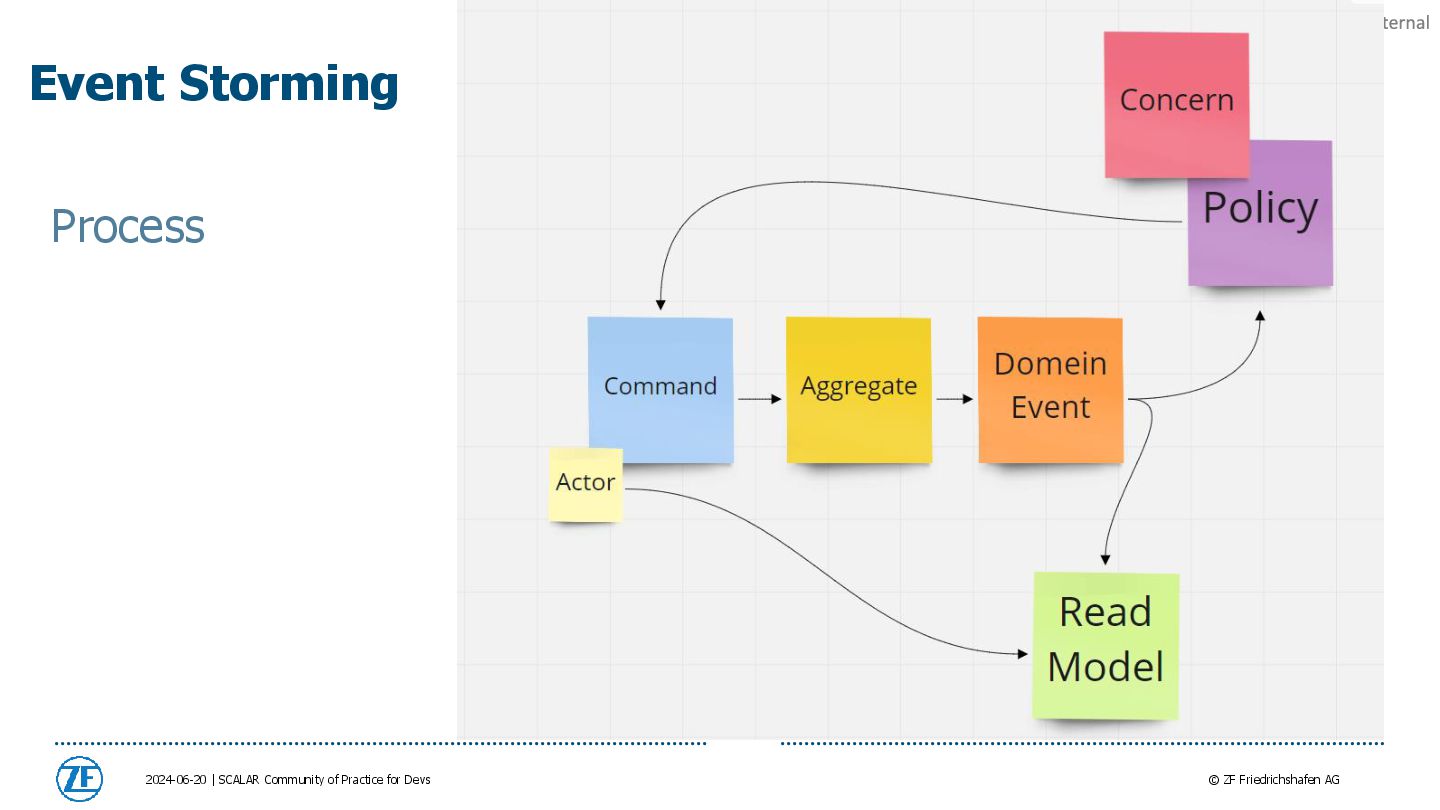 ternal

Event Storming

Process

Concern

Policy

Command

Aggregate

Domein Event

Actor

Read Model

ZF

2024-06-20 | SCALAR Community of Practice for Devs

© ZF Friedrichshafen AG